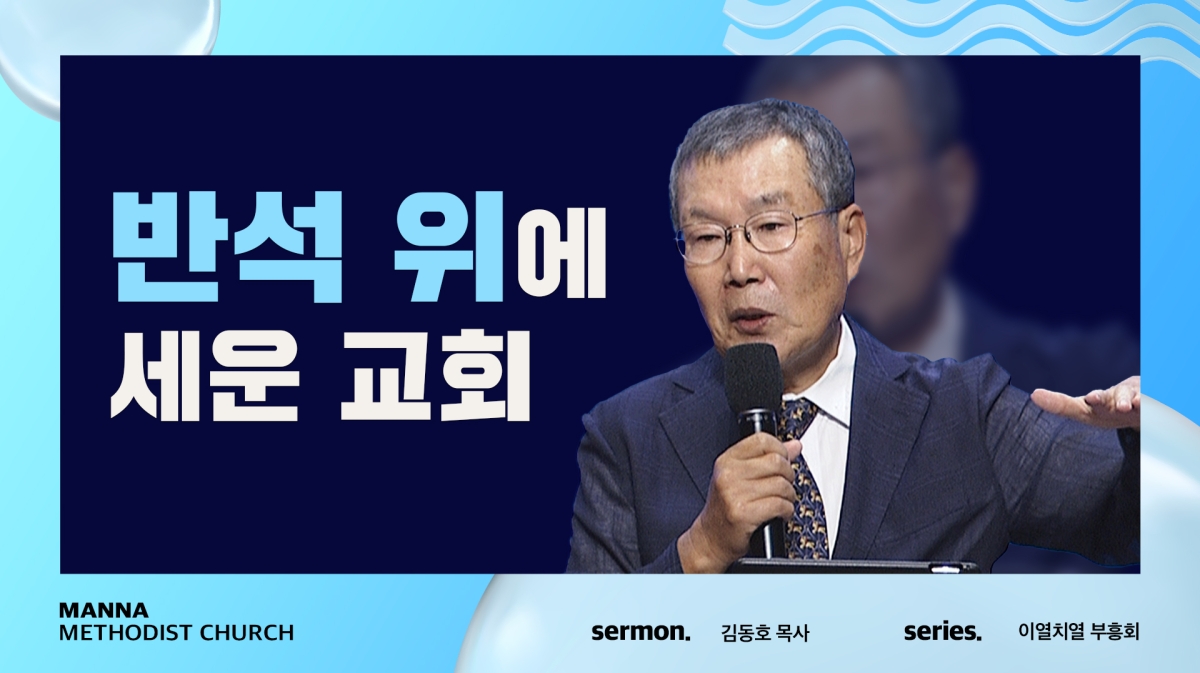 반석 위에
세운 교회

MANNA
METHODIST CHURCH

sermon. 김동호 목사

series. 이열치열 부흥회